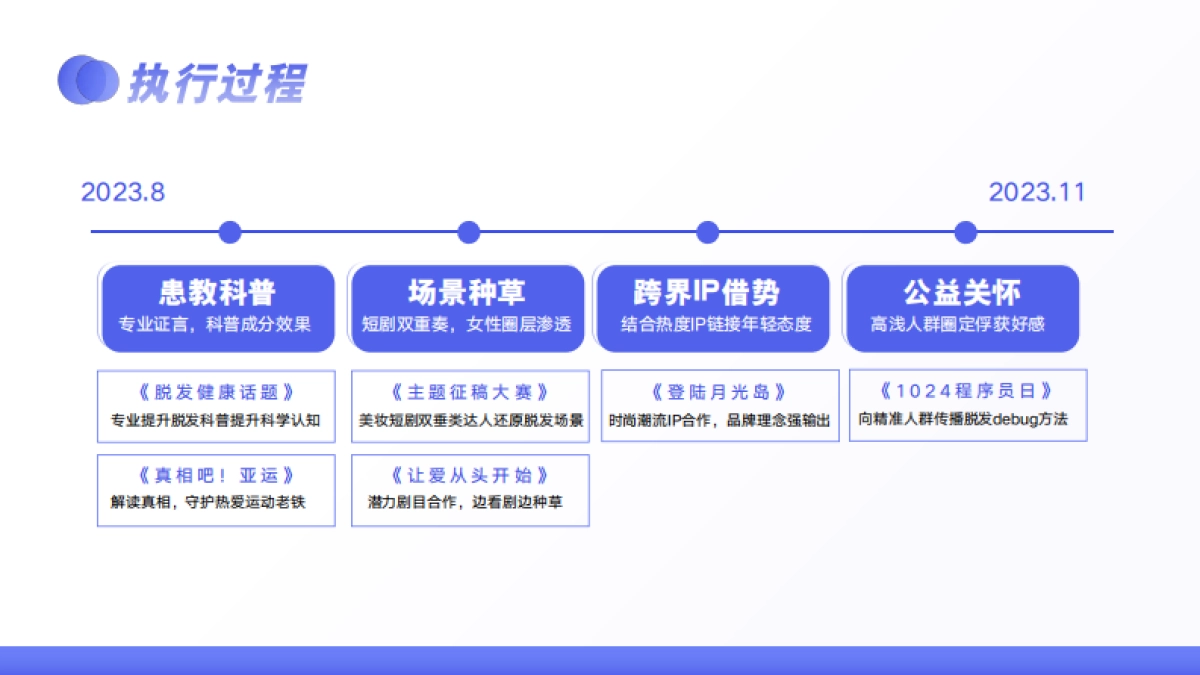 执行过程

2023.8

2023.11

患教科普
专业证言，科普成分效果

《脱发健康话题》
专业提升脱发科普提升科学认知

《真相吧！亚运》
解读真相，守护热爱运动老铁

场景种草
短剧双重奏，女性圈层渗透

《主题征稿大赛》
美妆短剧双垂类达人还原脱发场景

《让爱从头开始》
潜力剧目合作，边看剧边种草

跨界IP借势
结合热度IP链接年轻态度

《登陆月光岛》
时尚潮流IP合作，品牌理念强输出

公益关怀
高浅人群圈定俘获好感

《1024程序员日》
向精准人群传播脱发debug方法